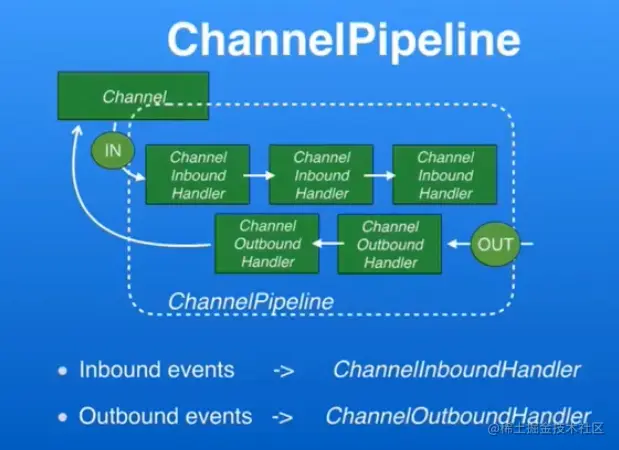 ChannelPipeline

Channel

IN

Channel Inbound Handler

Channel Inbound Handler

Channel Inbound Handler

Channel Outbound Handler

Channel Outbound Handler

OUT

ChannelPipeline

• Inbound events -> ChannelInboundHandler

• Outbound events -> ChannelOutboundHandler

@稀土掘金技术社区